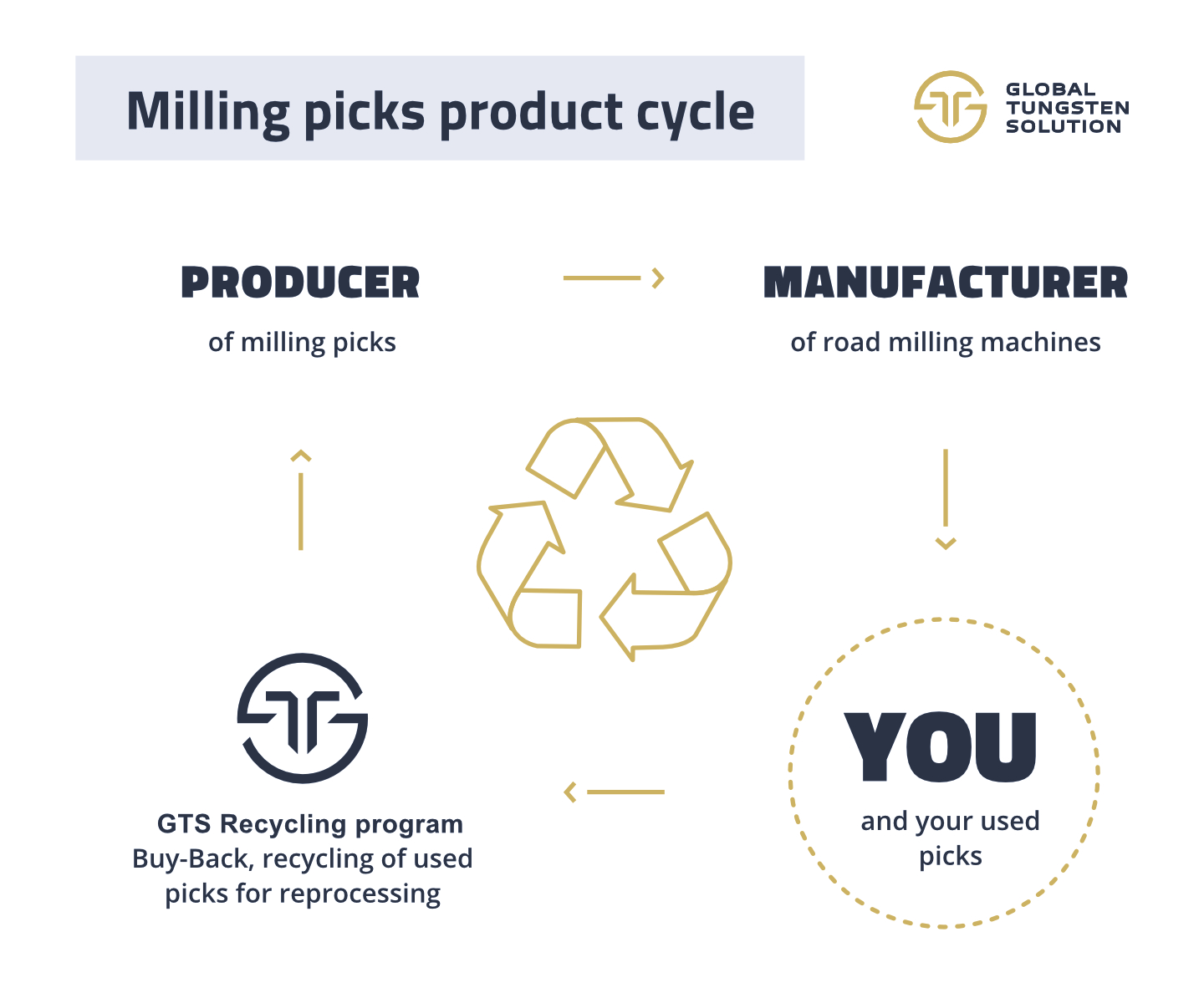 Milling picks product cycle

GLOBAL TUNGSTEN SOLUTION

PRODUCER
of milling picks

MANUFACTURER
of road milling machines

YOU
and your used picks

GTS Recycling program
Buy-Back, recycling of used picks for reprocessing